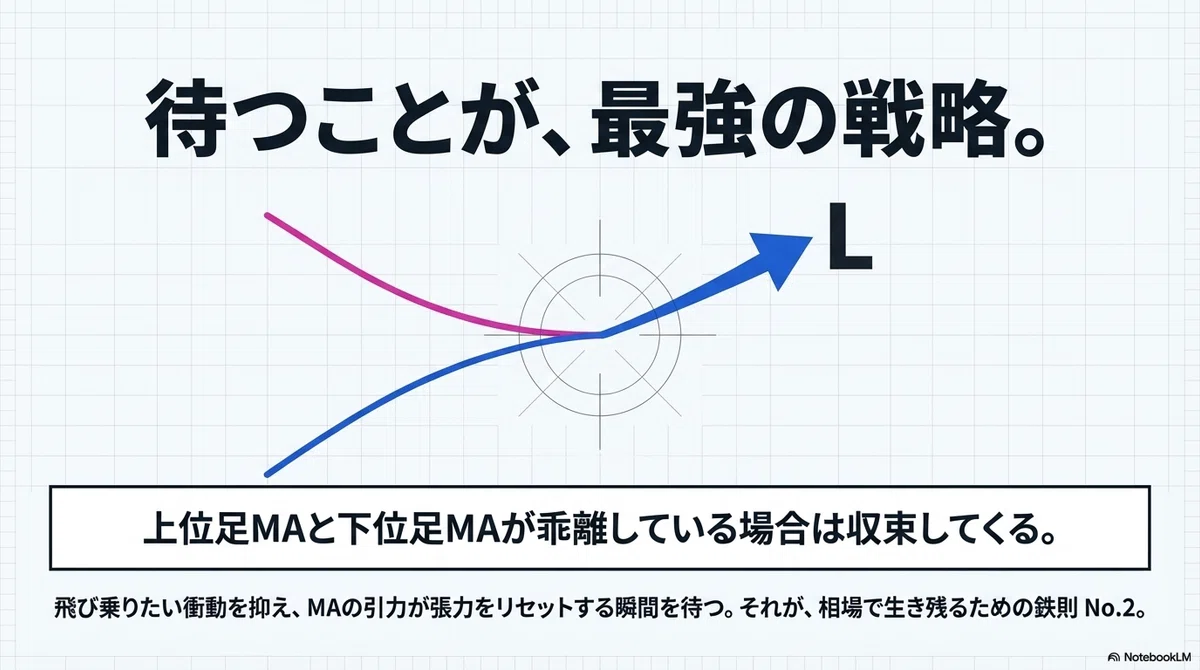 待つことが、最強の戦略。

L

上位足MAと下位足MAが乖離している場合は収束してくる。

飛び乗りたい衝動を抑え、MAの引力が張力をリセットする瞬間を待つ。それが、相場で生き残るための鉄則 No.2。

NotebookLM